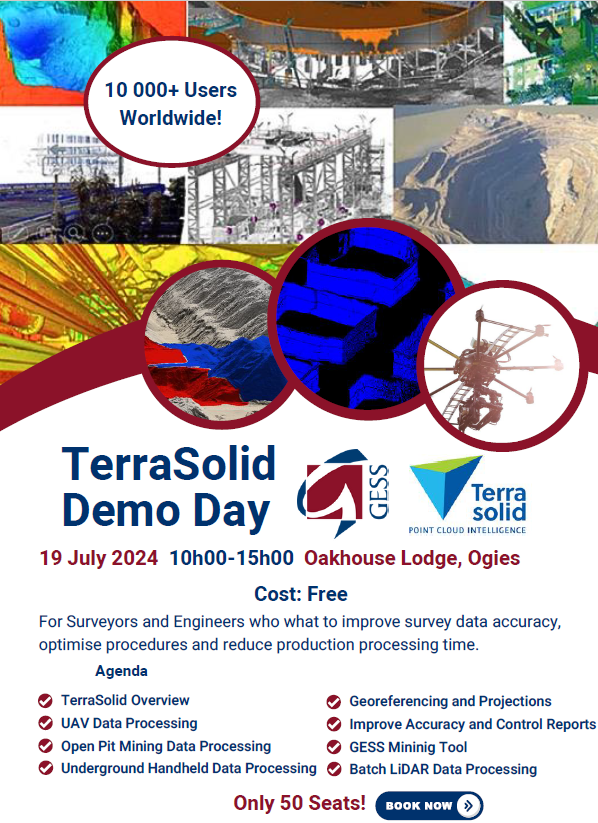 10 000+ Users Worldwide!

TerraSolid Demo Day

GESS

Terra solid
POINT CLOUD INTELLIGENCE

19 July 2024 10h00-15h00 Oakhouse Lodge, Ogies

Cost: Free

For Surveyors and Engineers who what to improve survey data accuracy, optimise procedures and reduce production processing time.

Agenda

TerraSolid Overview
UAV Data Processing
Open Pit Mining Data Processing
Underground Handheld Data Processing

Georeferencing and Projections
Improve Accuracy and Control Reports
GESS Mininig Tool
Batch LiDAR Data Processing

Only 50 Seats! BOOK NOW